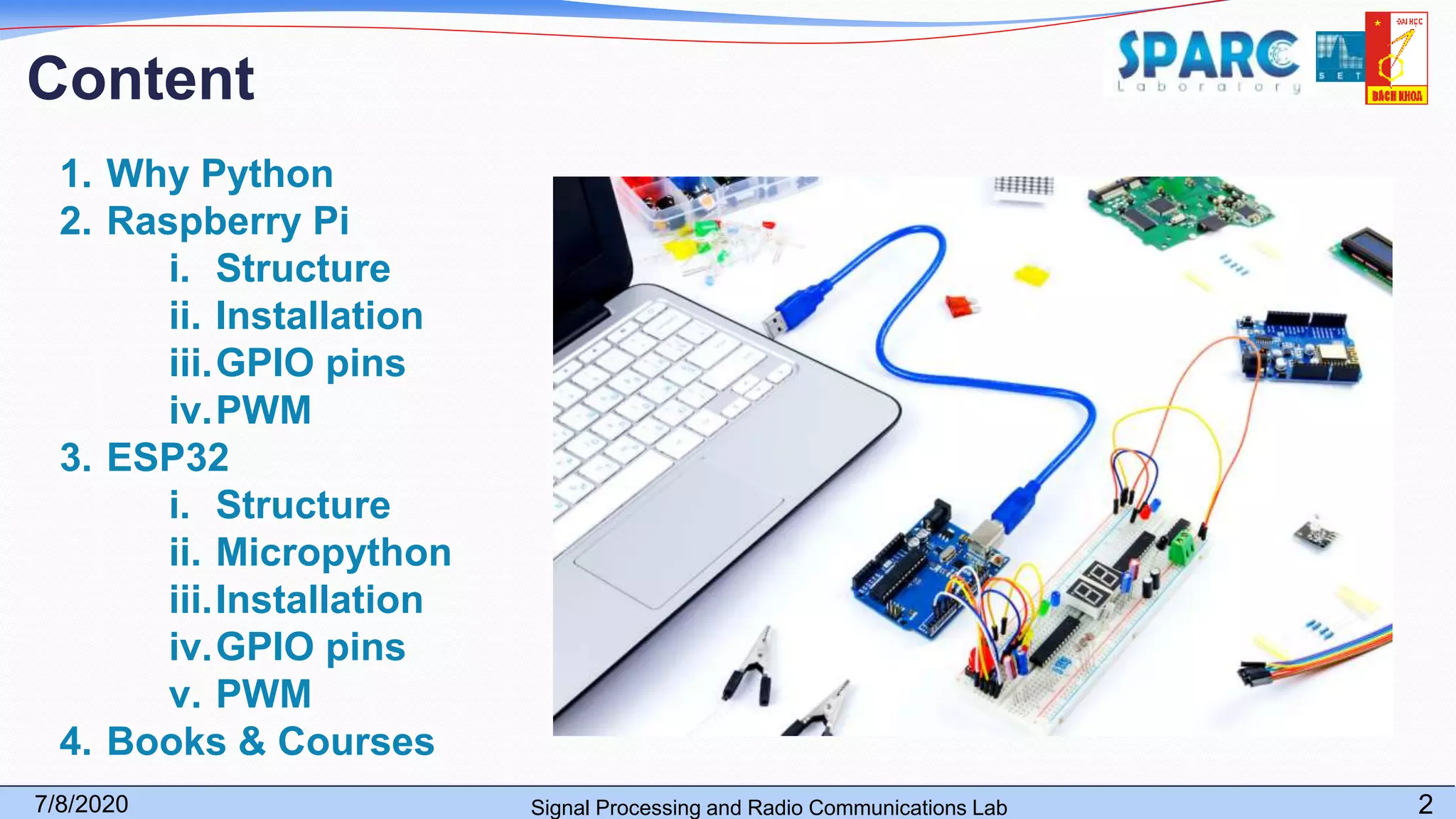 Content

SPARC Laboratory
SET
ĐẠI HỌC BÁCH KHOA

1. Why Python
2. Raspberry Pi
i. Structure
ii. Installation
iii. GPIO pins
iv. PWM
3. ESP32
i. Structure
ii. Micropython
iii. Installation
iv. GPIO pins
v. PWM
4. Books & Courses

7/8/2020
Signal Processing and Radio Communications Lab
2